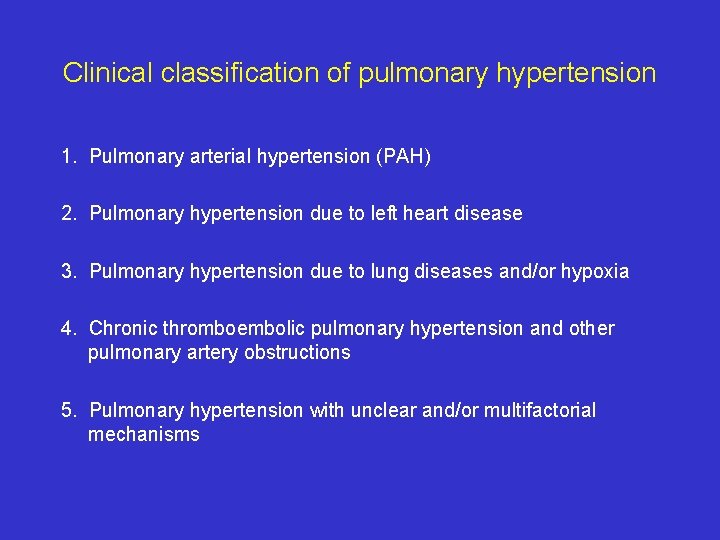 Clinical classification of pulmonary hypertension

1. Pulmonary arterial hypertension (PAH)

2. Pulmonary hypertension due to left heart disease

3. Pulmonary hypertension due to lung diseases and/or hypoxia

4. Chronic thromboembolic pulmonary hypertension and other pulmonary artery obstructions

5. Pulmonary hypertension with unclear and/or multifactorial mechanisms